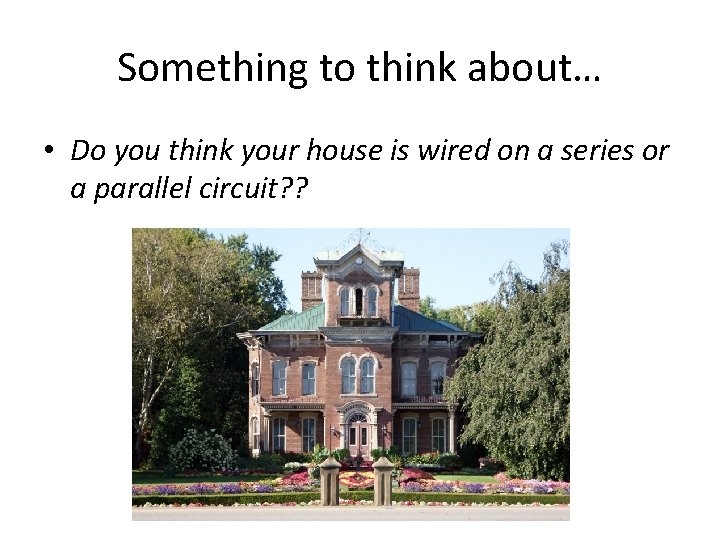 Something to think about…

• Do you think your house is wired on a series or a parallel circuit??